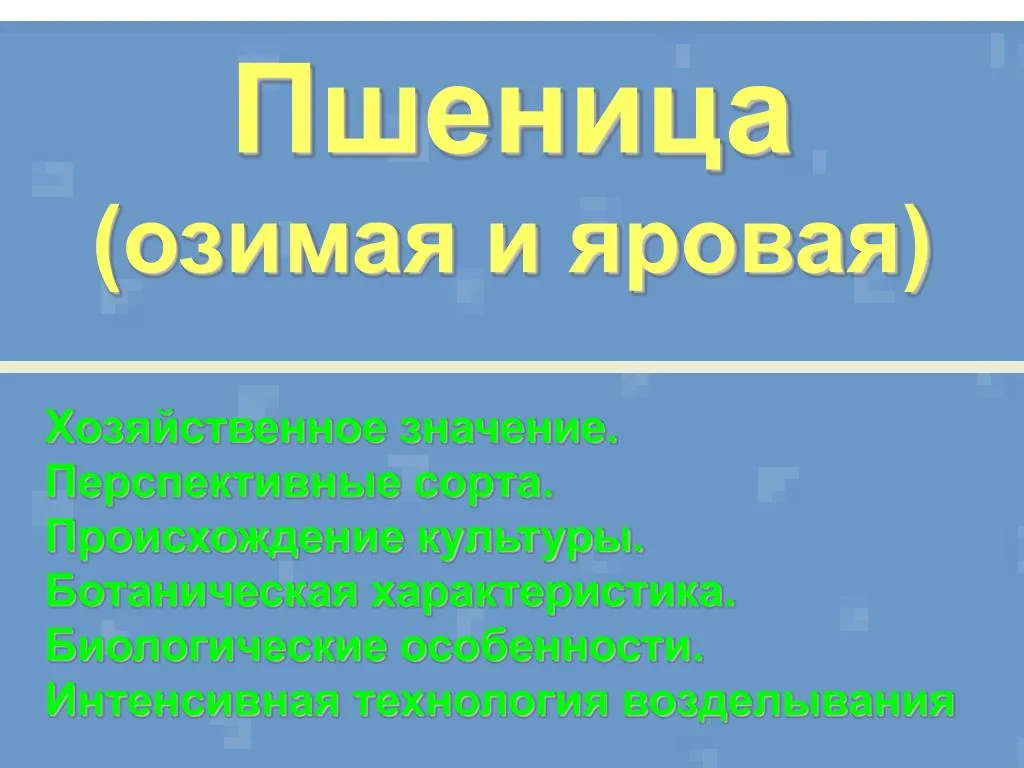 Пшеница
(озимая и яровая)

Хозяйственное значение.
Перспективные сорта.
Происхождение культуры.
Ботаническая характеристика.
Биологические особенности.
Интенсивная технология возделывания